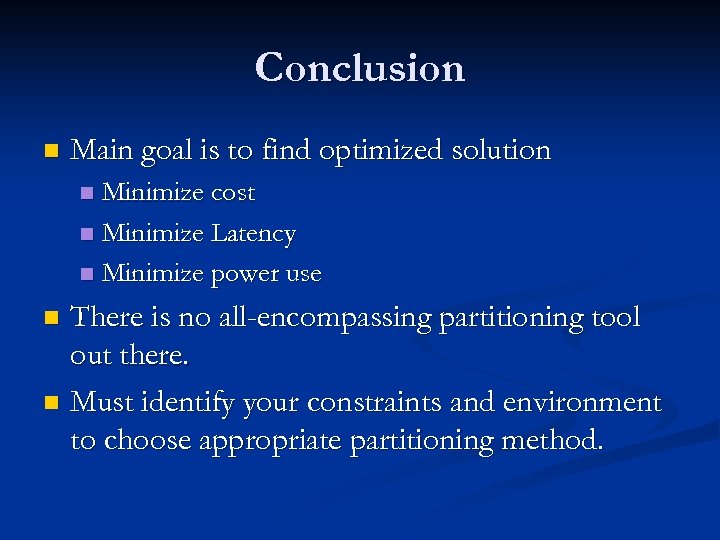 Conclusion

Main goal is to find optimized solution

Minimize cost

Minimize Latency

Minimize power use

There is no all-encompassing partitioning tool out there.

Must identify your constraints and environment to choose appropriate partitioning method.